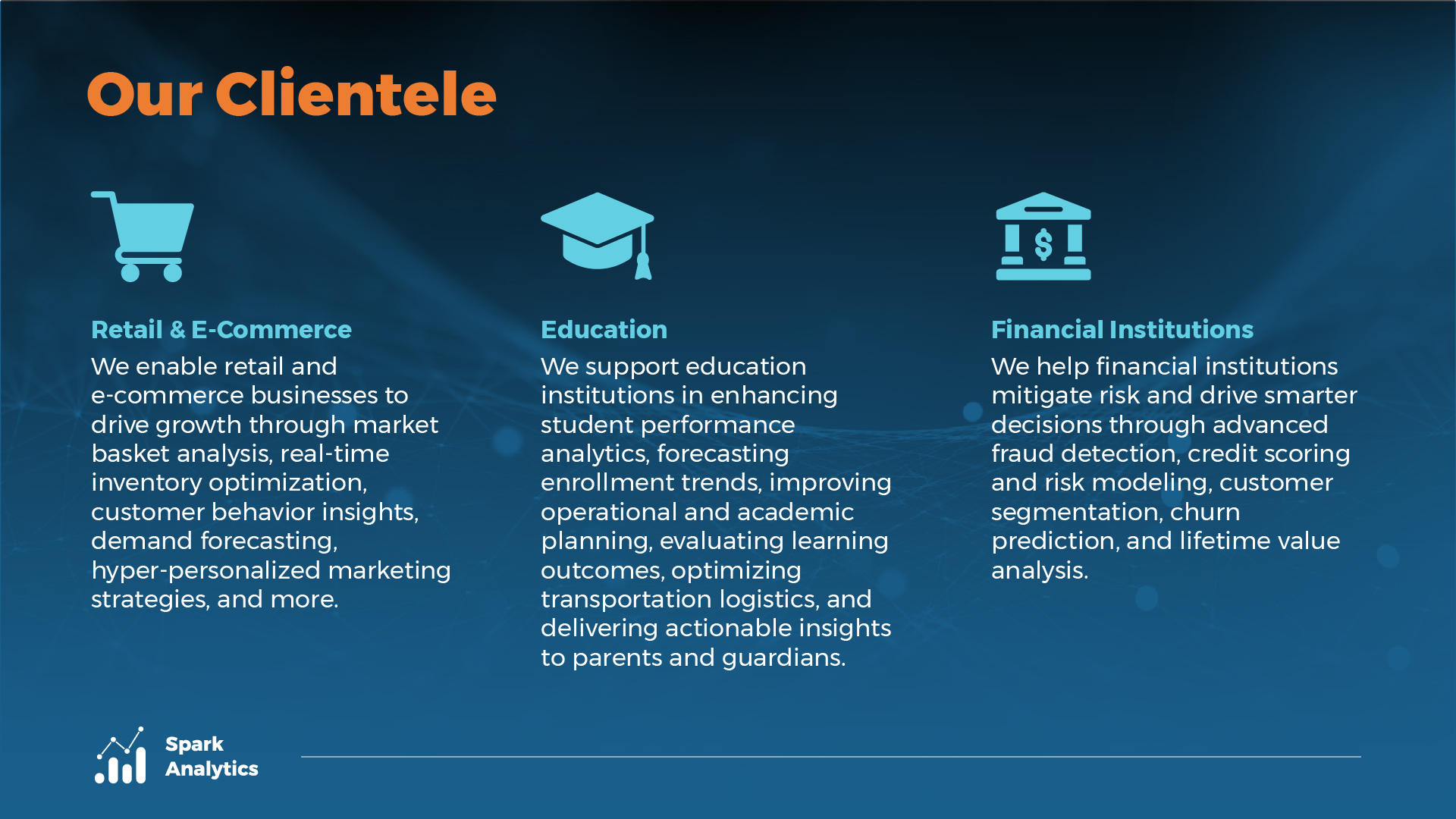 Our Clientele

Retail & E-Commerce
We enable retail and e-commerce businesses to drive growth through market basket analysis, real-time inventory optimization, customer behavior insights, demand forecasting, hyper-personalized marketing strategies, and more.

Education
We support education institutions in enhancing student performance analytics, forecasting enrollment trends, improving operational and academic planning, evaluating learning outcomes, optimizing transportation logistics, and delivering actionable insights to parents and guardians.

Financial Institutions
We help financial institutions mitigate risk and drive smarter decisions through advanced fraud detection, credit scoring and risk modeling, customer segmentation, churn prediction, and lifetime value analysis.

Spark Analytics